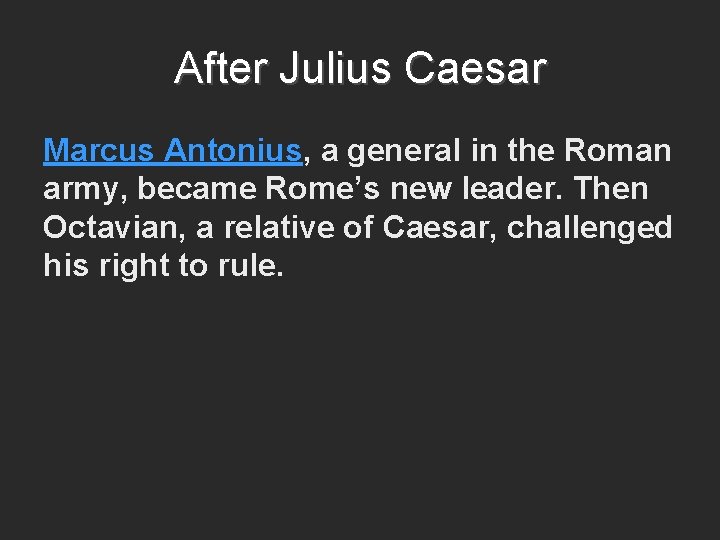 After Julius Caesar

Marcus Antonius, a general in the Roman army, became Rome’s new leader. Then Octavian, a relative of Caesar, challenged his right to rule.